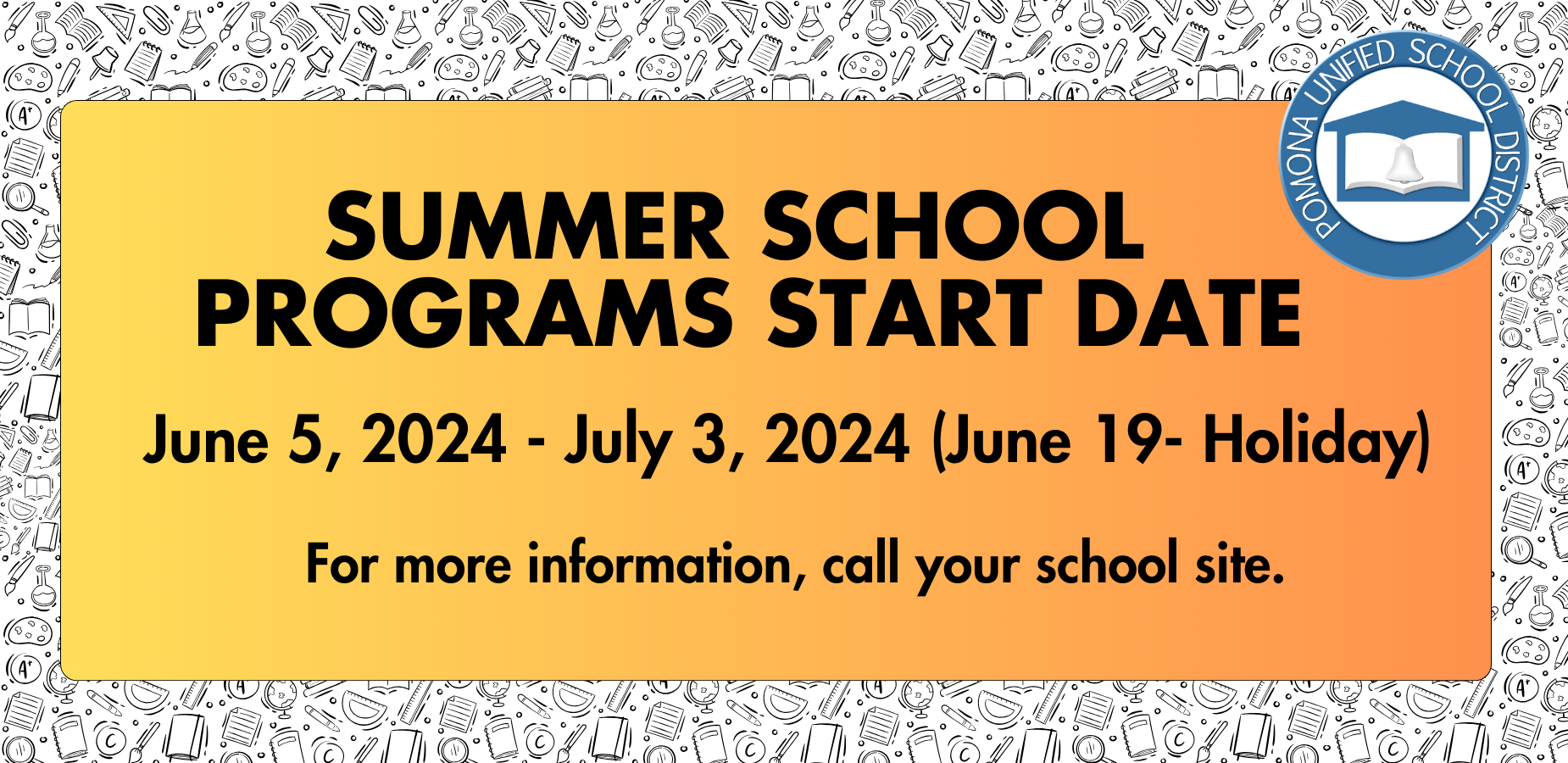 POMONA UNIFIED SCHOOL DISTRICT

SUMMER SCHOOL PROGRAMS START DATE

June 5, 2024 - July 3, 2024 (June 19- Holiday)

For more information, call your school site.